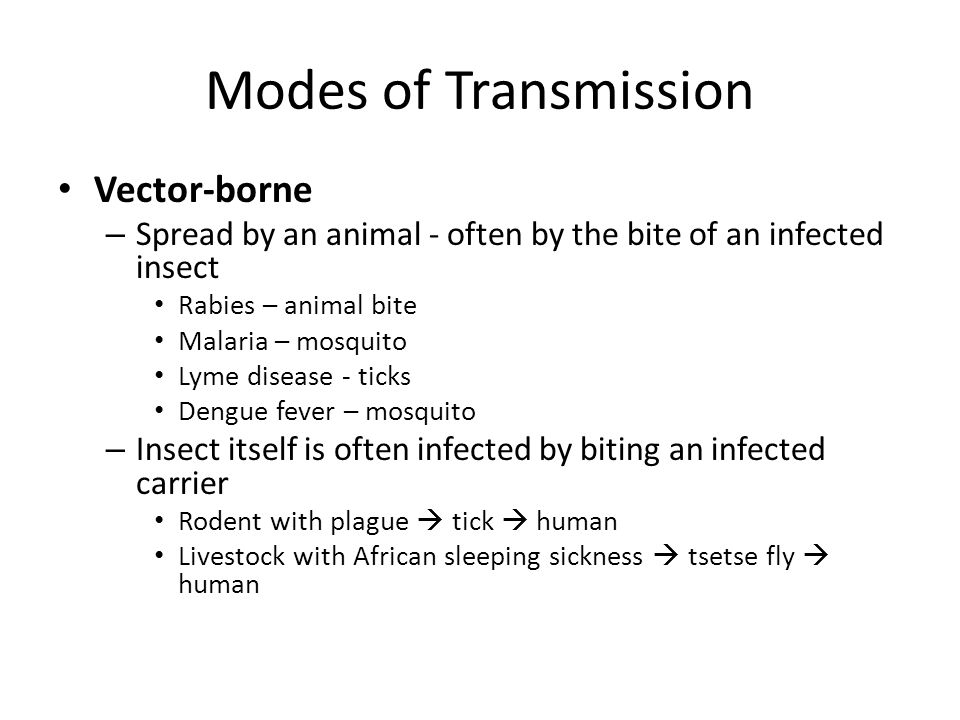 Modes of Transmission

• Vector-borne
– Spread by an animal - often by the bite of an infected insect
• Rabies – animal bite
• Malaria – mosquito
• Lyme disease - ticks
• Dengue fever – mosquito
– Insect itself is often infected by biting an infected carrier
• Rodent with plague → tick → human
• Livestock with African sleeping sickness → tsetse fly → human